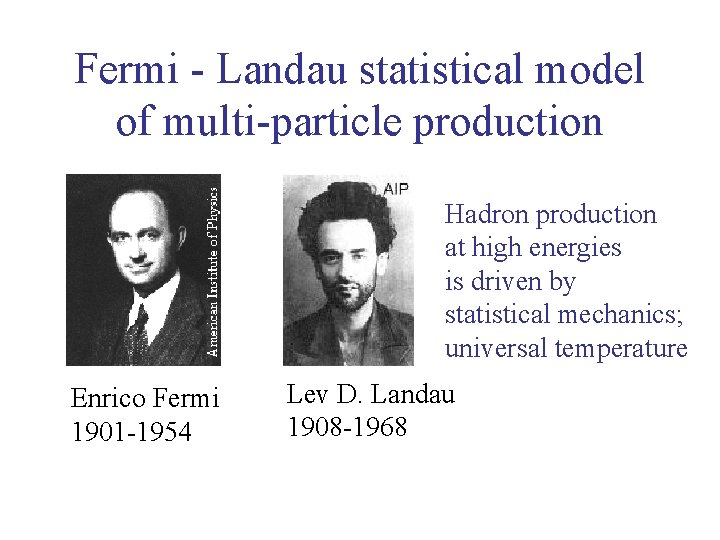 Fermi - Landau statistical model of multi-particle production

American Institute of Physics

AIP

Hadron production at high energies is driven by statistical mechanics; universal temperature

Enrico Fermi
1901-1954

Lev D. Landau
1908-1968